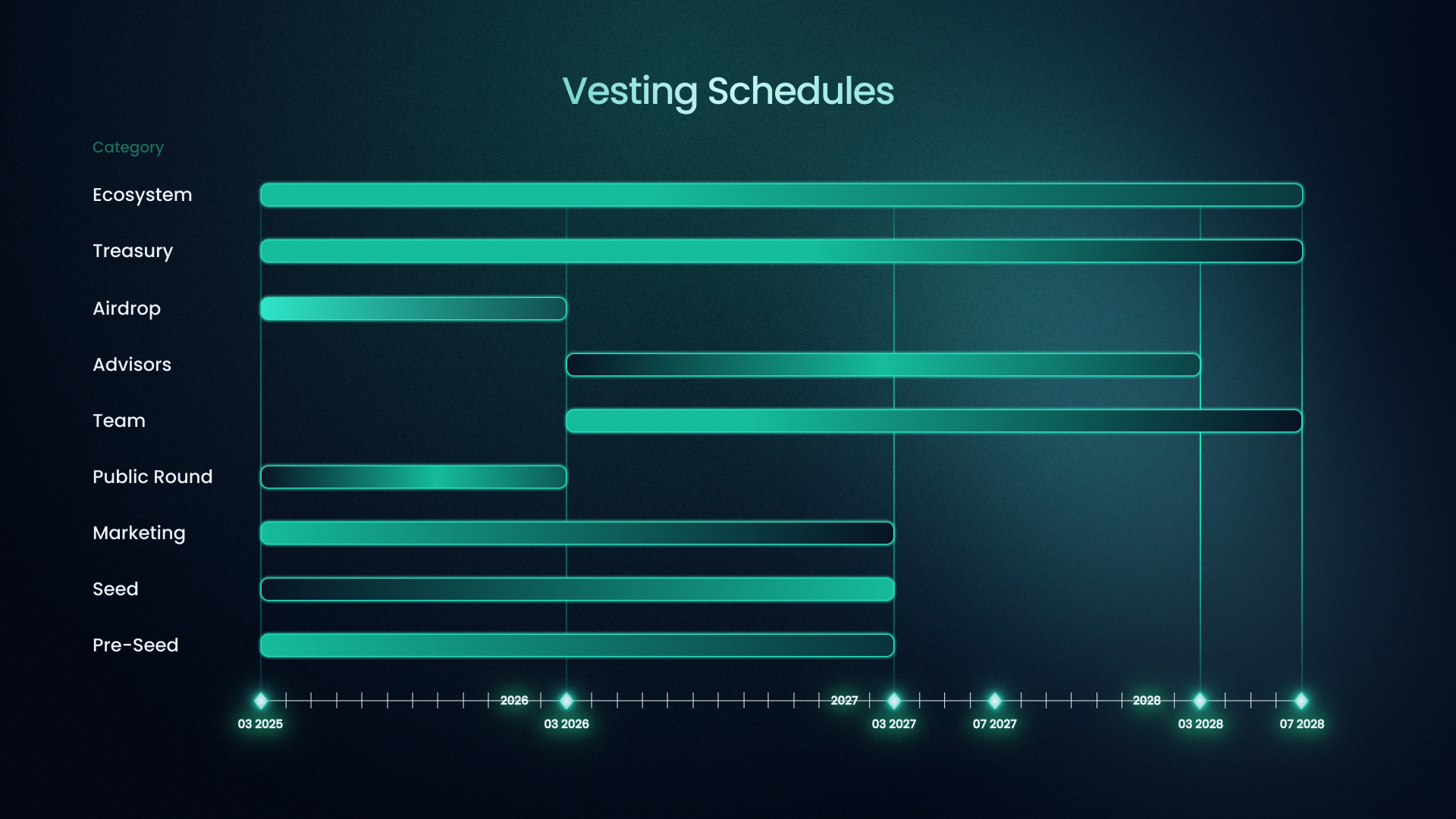 Vesting Schedules

Category

Ecosystem

Treasury

Airdrop

Advisors

Team

Public Round

Marketing

Seed

Pre-Seed

2026

2027

2028

03 2025

03 2026

03 2027

07 2027

03 2028

07 2028